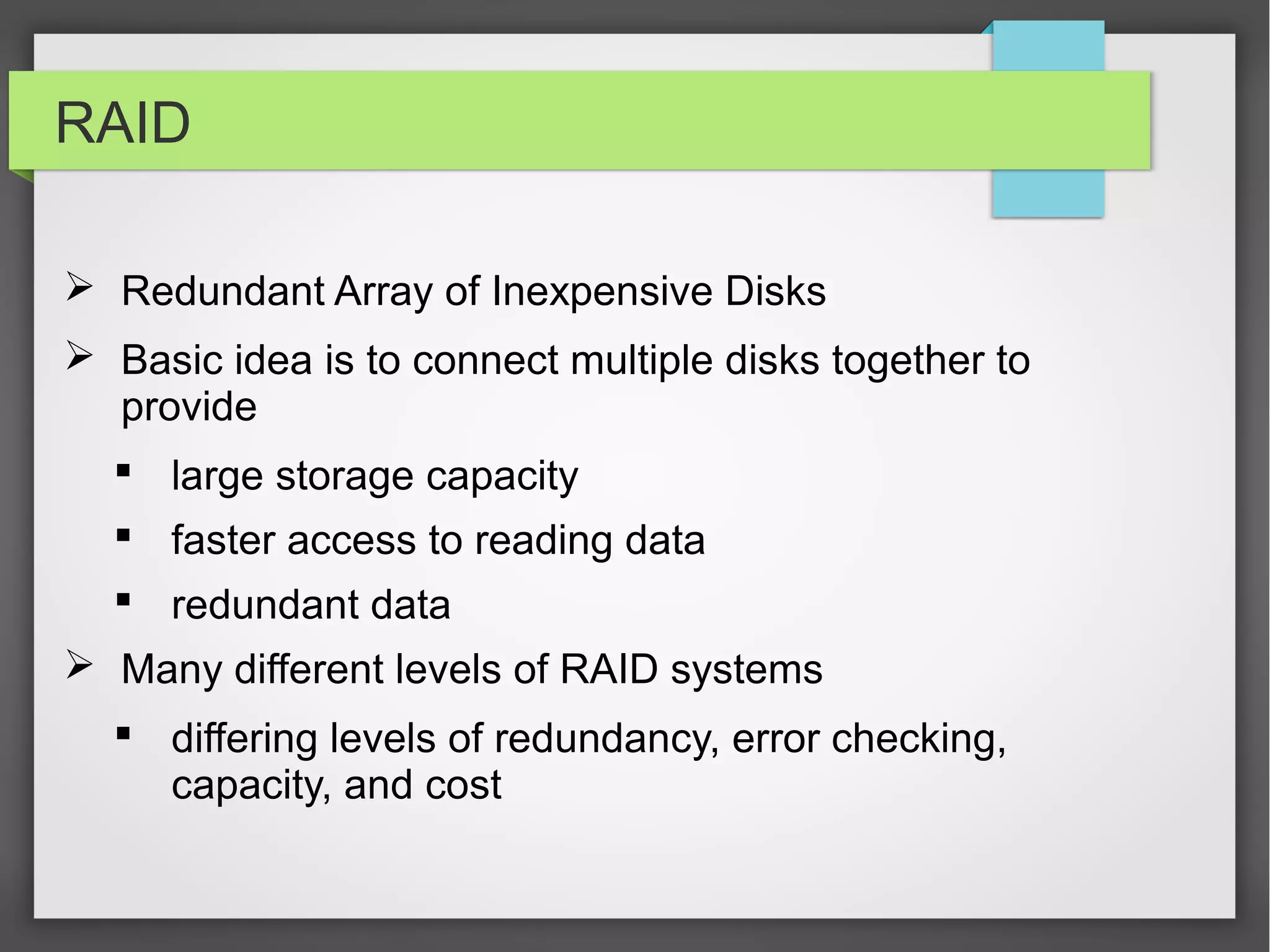 RAID

➢ Redundant Array of Inexpensive Disks

➢ Basic idea is to connect multiple disks together to provide

▪ large storage capacity

▪ faster access to reading data

▪ redundant data

➢ Many different levels of RAID systems

▪ differing levels of redundancy, error checking, capacity, and cost